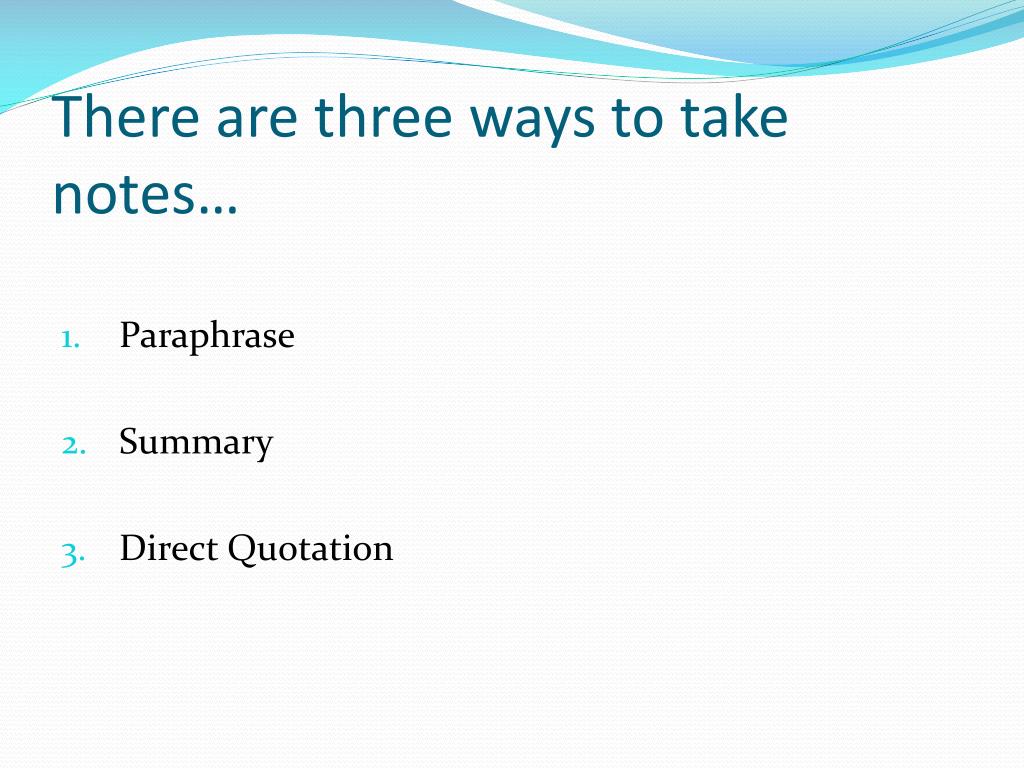 There are three ways to take notes…

1. Paraphrase

2. Summary

3. Direct Quotation